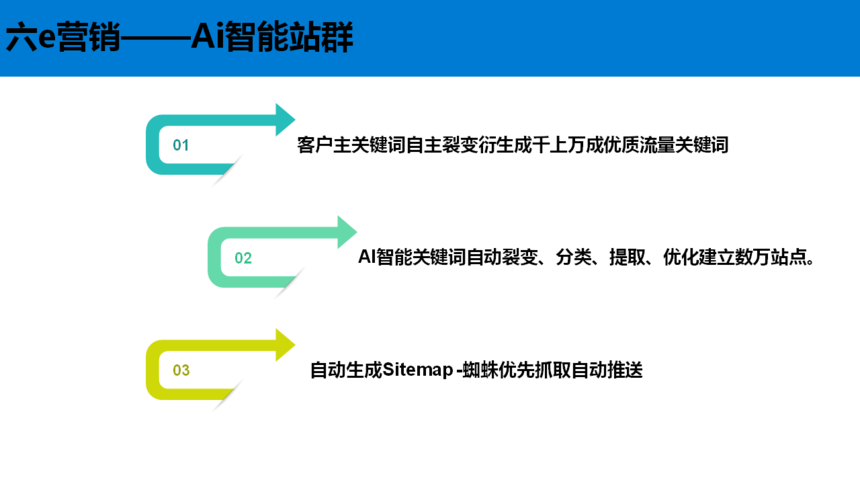 六e营销——Ai智能站群

01

客户主关键词自主裂变衍生成千上万成优质流量关键词

02

AI智能关键词自动裂变、分类、提取、优化建立数万站点。

03

自动生成Sitemap -蜘蛛优先抓取自动推送